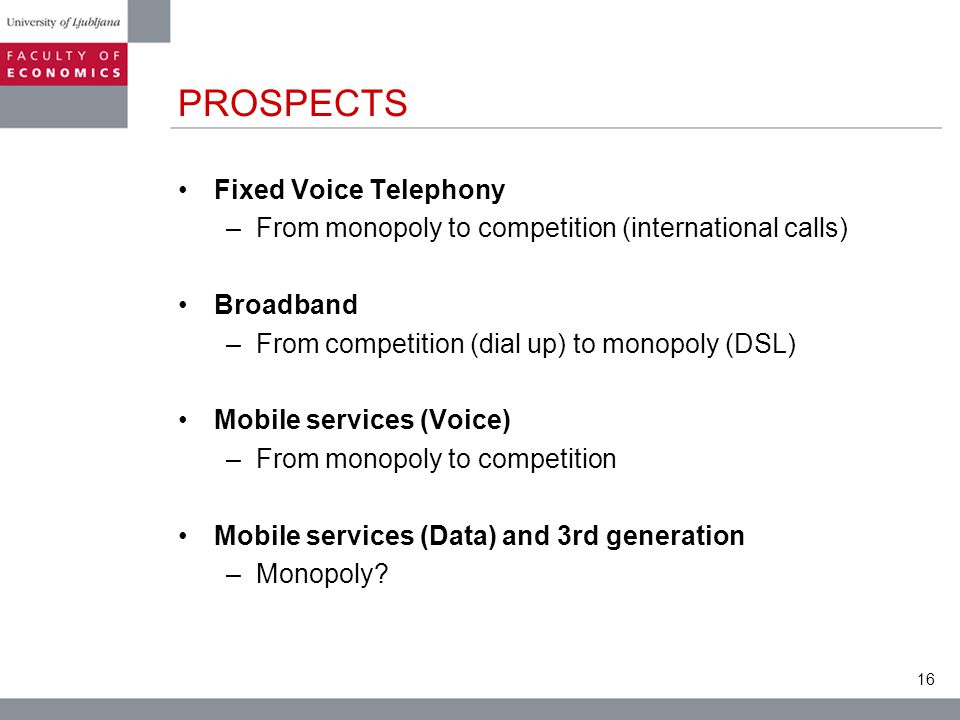 University of Ljubljana

FACULTY OF ECONOMICS

PROSPECTS

• Fixed Voice Telephony
– From monopoly to competition (international calls)

• Broadband
– From competition (dial up) to monopoly (DSL)

• Mobile services (Voice)
– From monopoly to competition

• Mobile services (Data) and 3rd generation
– Monopoly?

16